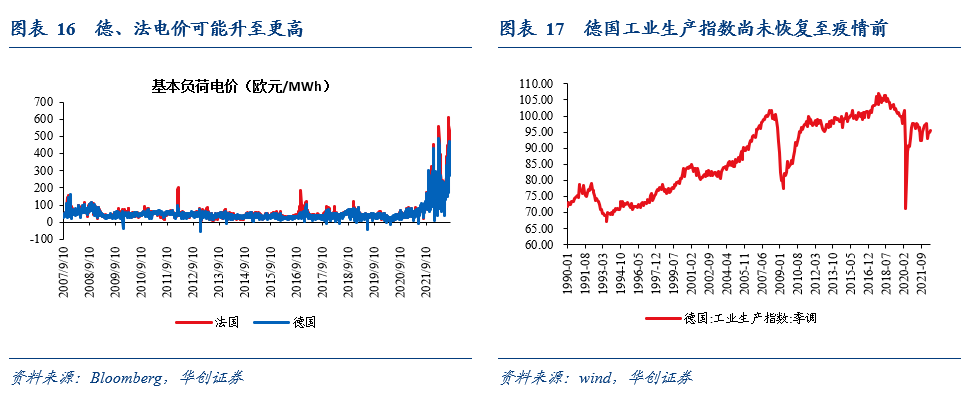 图表 16　德、法电价可能升至更高

基本负荷电价（欧元/MWh）

700
600
500
400
300
200
100
0
-100

2007/9/10
2008/9/10
2009/9/10
2010/9/10
2011/9/10
2012/9/10
2013/9/10
2014/9/10
2015/9/10
2016/9/10
2017/9/10
2018/9/10
2019/9/10
2020/9/10
2021/9/10

法国　德国

资料来源：Bloomberg，华创证券

图表 17　德国工业生产指数尚未恢复至疫情前

110.00
105.00
100.00
95.00
90.00
85.00
80.00
75.00
70.00
65.00
60.00

1990-01
1991-08
1993-03
1994-10
1996-05
1997-12
1999-07
2001-02
2002-09
2004-04
2005-11
2007-06
2009-01
2010-08
2012-03
2013-10
2015-05
2016-12
2018-07
2020-02
2021-09

德国:工业生产指数:季调

资料来源：wind，华创证券